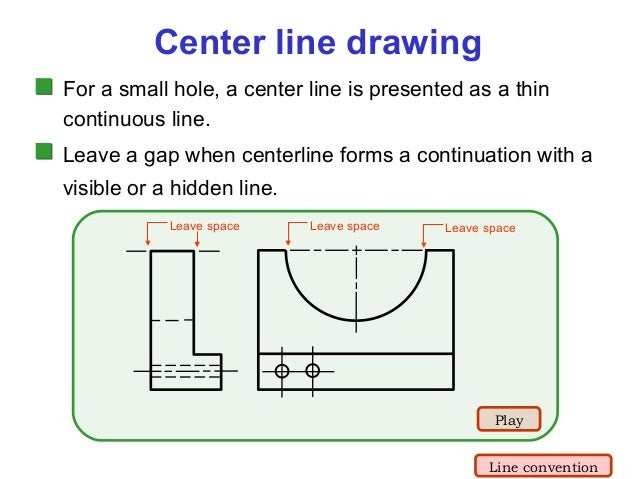 Center line drawing

For a small hole, a center line is presented as a thin continuous line.

Leave a gap when centerline forms a continuation with a visible or a hidden line.

Leave space

Leave space

Leave space

Play

Line convention